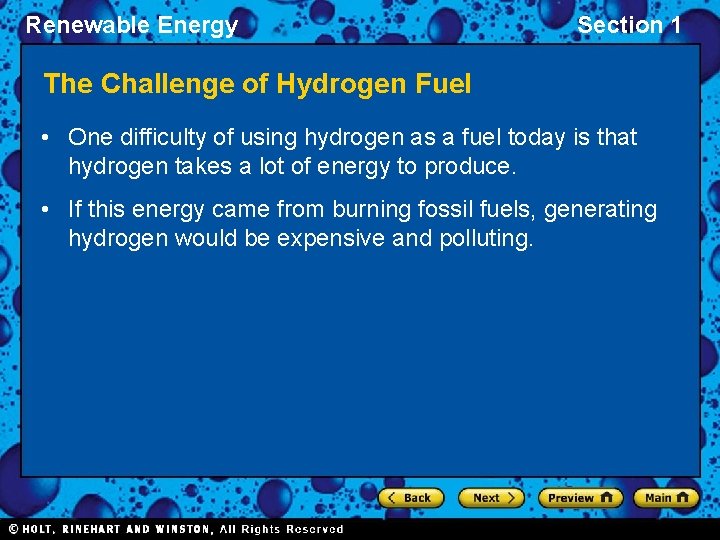 Renewable Energy

Section 1

The Challenge of Hydrogen Fuel

• One difficulty of using hydrogen as a fuel today is that hydrogen takes a lot of energy to produce.

• If this energy came from burning fossil fuels, generating hydrogen would be expensive and polluting.

Back Next Preview Main

© HOLT, RINEHART AND WINSTON, All Rights Reserved